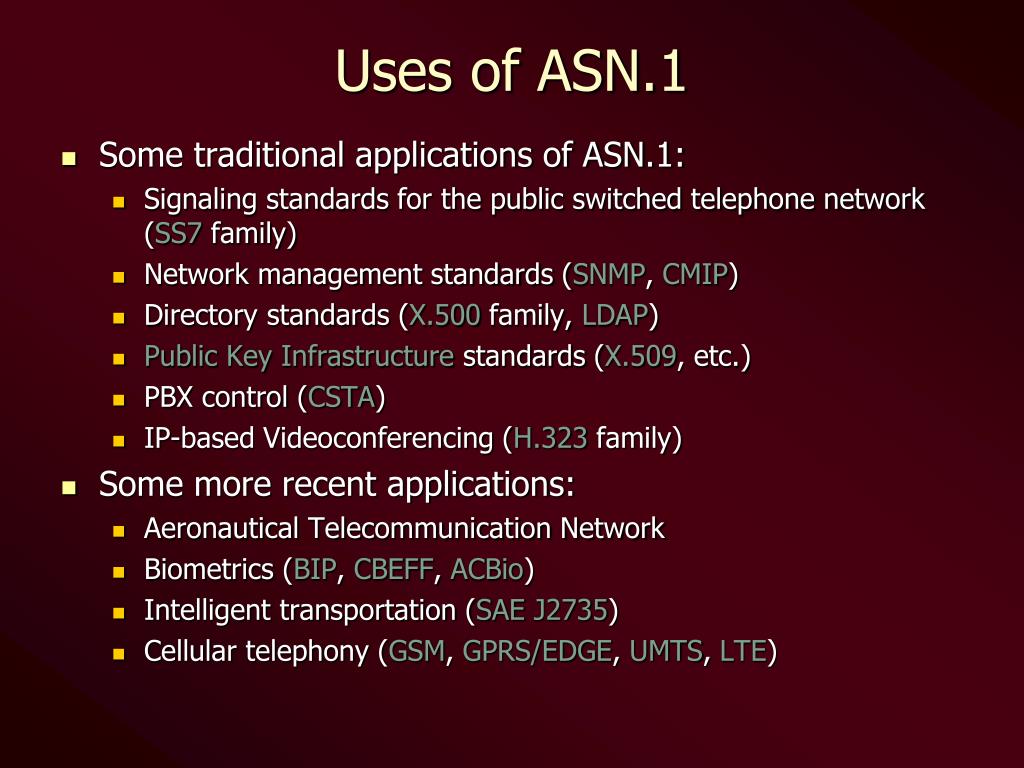 Uses of ASN.1

- Some traditional applications of ASN.1:
  - Signaling standards for the public switched telephone network (SS7 family)
  - Network management standards (SNMP, CMIP)
  - Directory standards (X.500 family, LDAP)
  - Public Key Infrastructure standards (X.509, etc.)
  - PBX control (CSTA)
  - IP-based Videoconferencing (H.323 family)
- Some more recent applications:
  - Aeronautical Telecommunication Network
  - Biometrics (BIP, CBEFF, ACBio)
  - Intelligent transportation (SAE J2735)
  - Cellular telephony (GSM, GPRS/EDGE, UMTS, LTE)